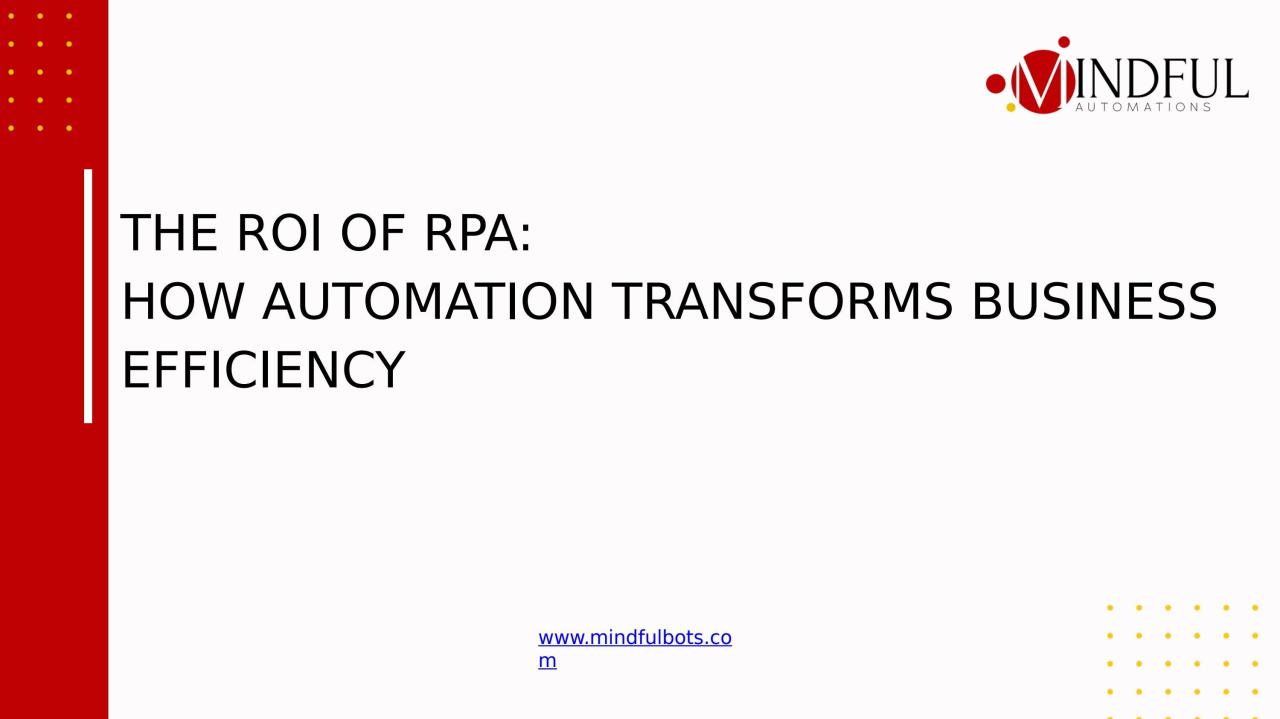 MINDFUL
AUTOMATIONS

THE ROI OF RPA:
HOW AUTOMATION TRANSFORMS BUSINESS EFFICIENCY

www.mindfulbots.com